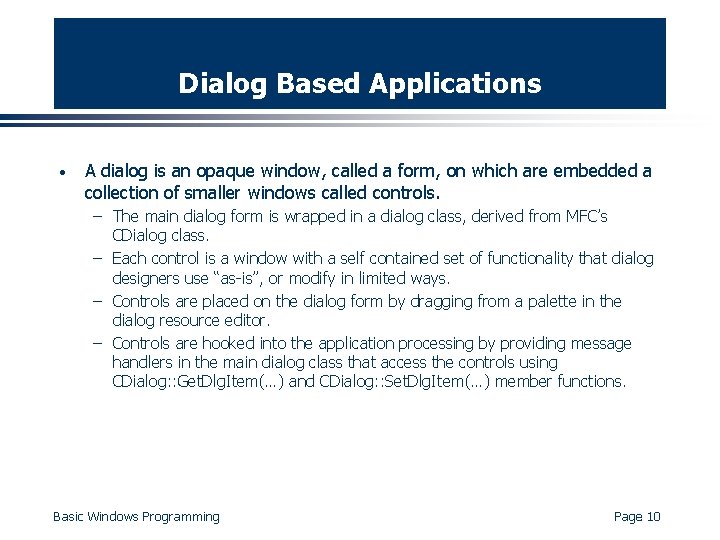 Dialog Based Applications

• A dialog is an opaque window, called a form, on which are embedded a collection of smaller windows called controls.

– The main dialog form is wrapped in a dialog class, derived from MFC's CDialog class.

– Each control is a window with a self contained set of functionality that dialog designers use "as-is", or modify in limited ways.

– Controls are placed on the dialog form by dragging from a palette in the dialog resource editor.

– Controls are hooked into the application processing by providing message handlers in the main dialog class that access the controls using CDialog::GetDlgItem(…) and CDialog::SetDlgItem(…) member functions.

Basic Windows Programming

Page 10